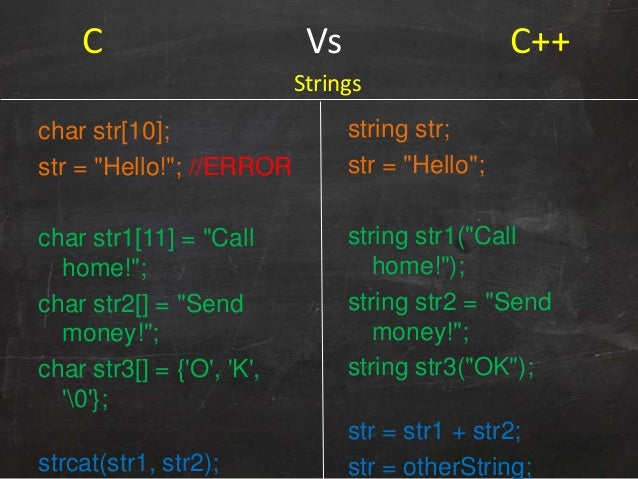 C Vs C++

Strings

char str[10];
str = "Hello!"; //ERROR

char str1[11] = "Call home!";
char str2[] = "Send money!";
char str3[] = {'O', 'K', '\0'};

strcat(str1, str2);

string str;
str = "Hello";

string str1("Call home!");
string str2 = "Send money!";
string str3("OK");

str = str1 + str2;
str = otherString;